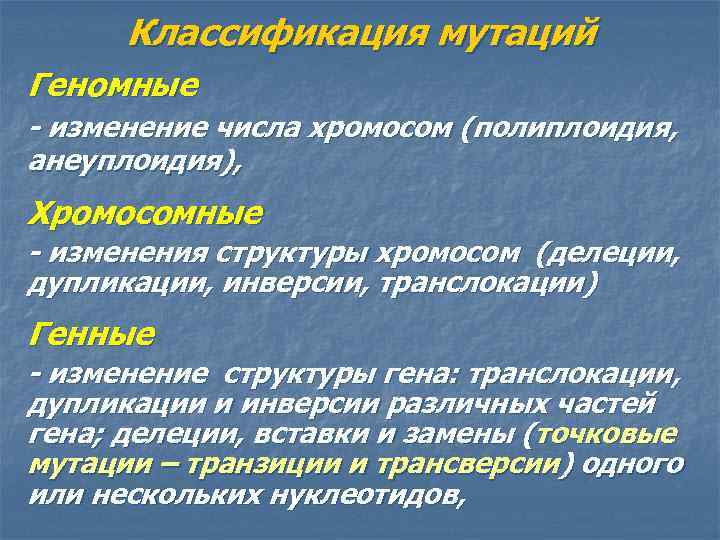 Классификация мутаций

Геномные

- изменение числа хромосом (полиплоидия, анеуплоидия),

Хромосомные

- изменения структуры хромосом (делеции, дупликации, инверсии, транслокации)

Генные

- изменение структуры гена: транслокации, дупликации и инверсии различных частей гена; делеции, вставки и замены (точковые мутации – транзиции и трансверсии) одного или нескольких нуклеотидов,